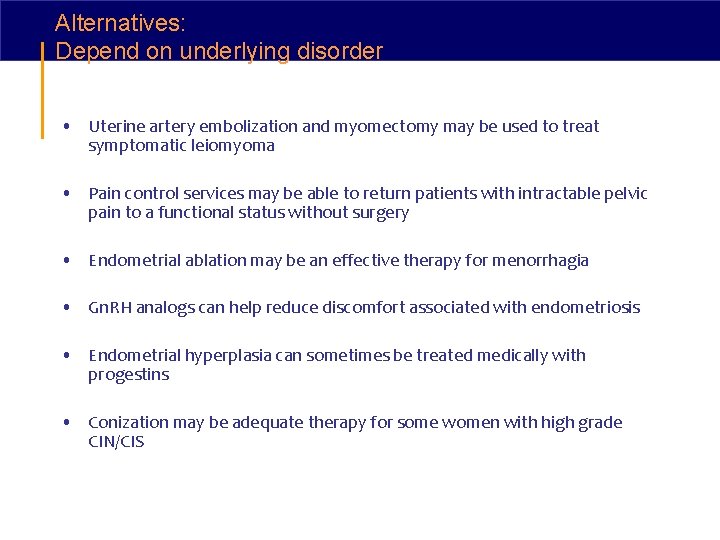 Alternatives:
Depend on underlying disorder

• Uterine artery embolization and myomectomy may be used to treat symptomatic leiomyoma

• Pain control services may be able to return patients with intractable pelvic pain to a functional status without surgery

• Endometrial ablation may be an effective therapy for menorrhagia

• GnRH analogs can help reduce discomfort associated with endometriosis

• Endometrial hyperplasia can sometimes be treated medically with progestins

• Conization may be adequate therapy for some women with high grade CIN/CIS